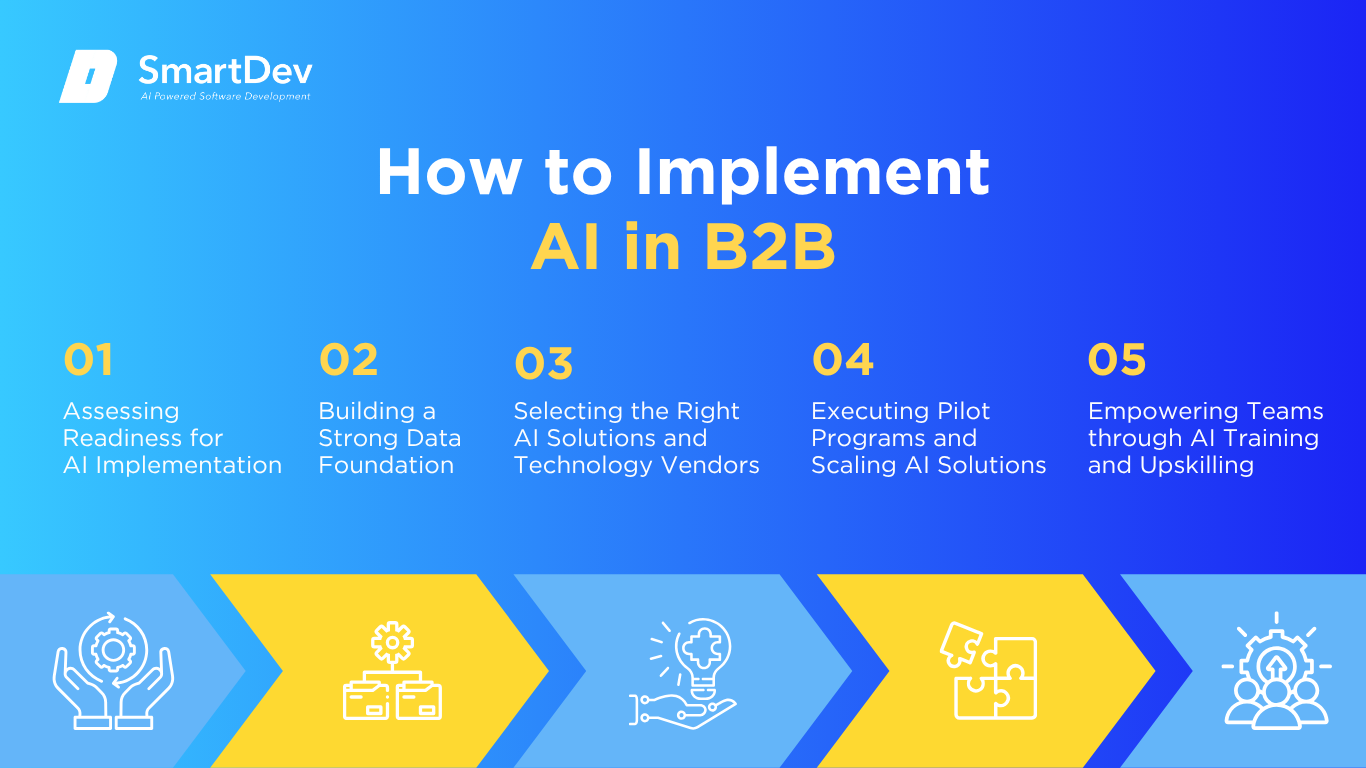 SmartDev
AI Powered Software Development

How to Implement
AI in B2B

01
Assessing Readiness for AI Implementation

02
Building a Strong Data Foundation

03
Selecting the Right AI Solutions and Technology Vendors

04
Executing Pilot Programs and Scaling AI Solutions

05
Empowering Teams through AI Training and Upskilling